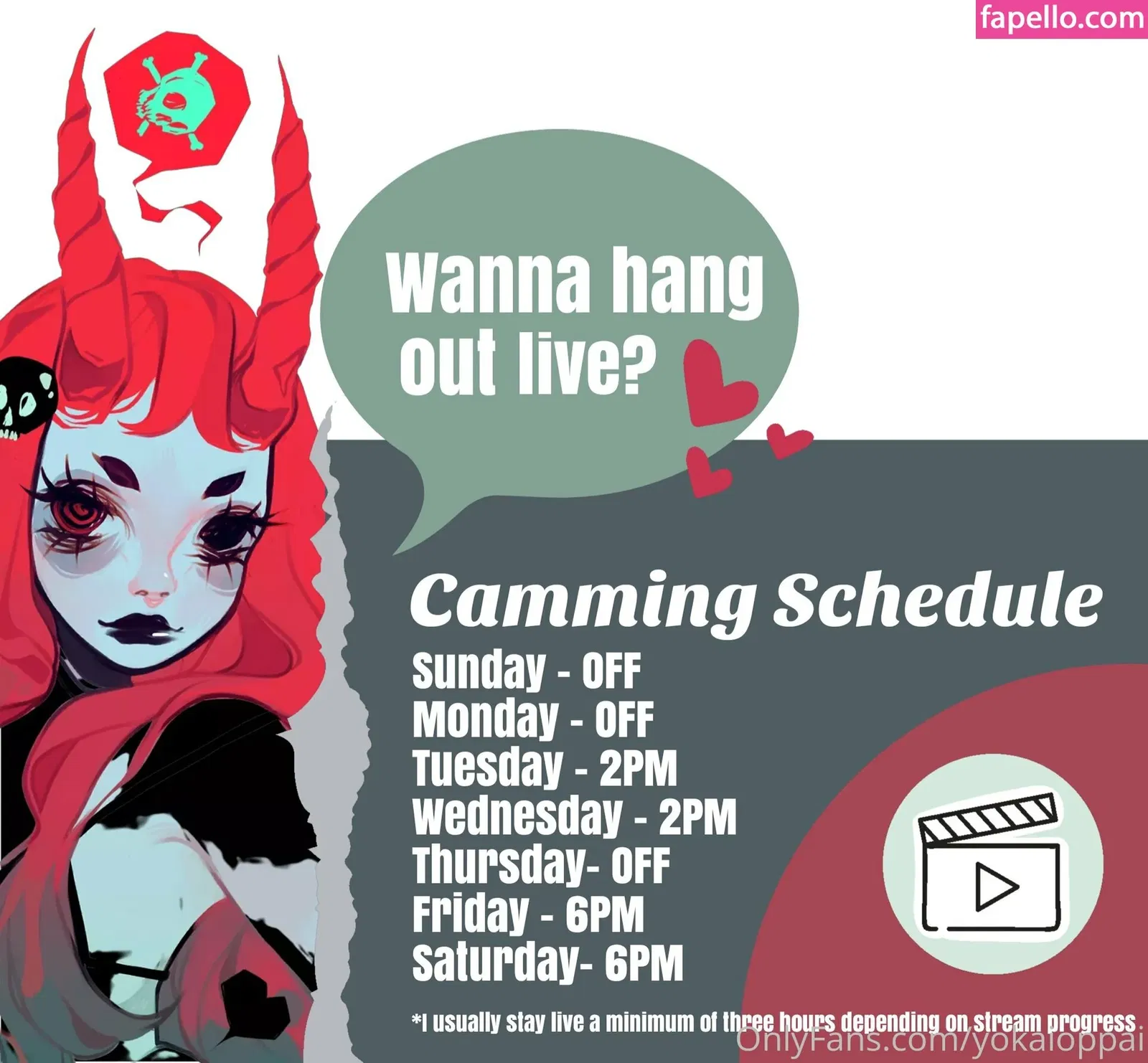 fapello.com

Wanna hang out live?

Camming Schedule

Sunday - OFF
Monday - OFF
Tuesday - 2PM
Wednesday - 2PM
Thursday- OFF
Friday - 6PM
Saturday- 6PM

*I usually stay live a minimum of three hours depending on stream progress

OnlyFans.com/yokaioppai